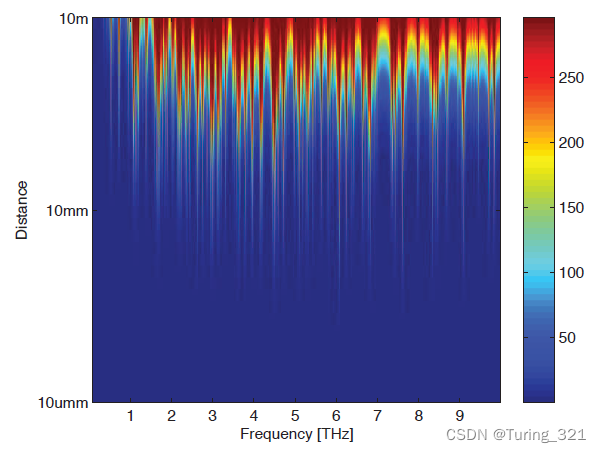 10m
10mm
10umm
Distance
1 2 3 4 5 6 7 8 9
Frequency [THz]
250
200
150
100
50
CSDN @Turing_321